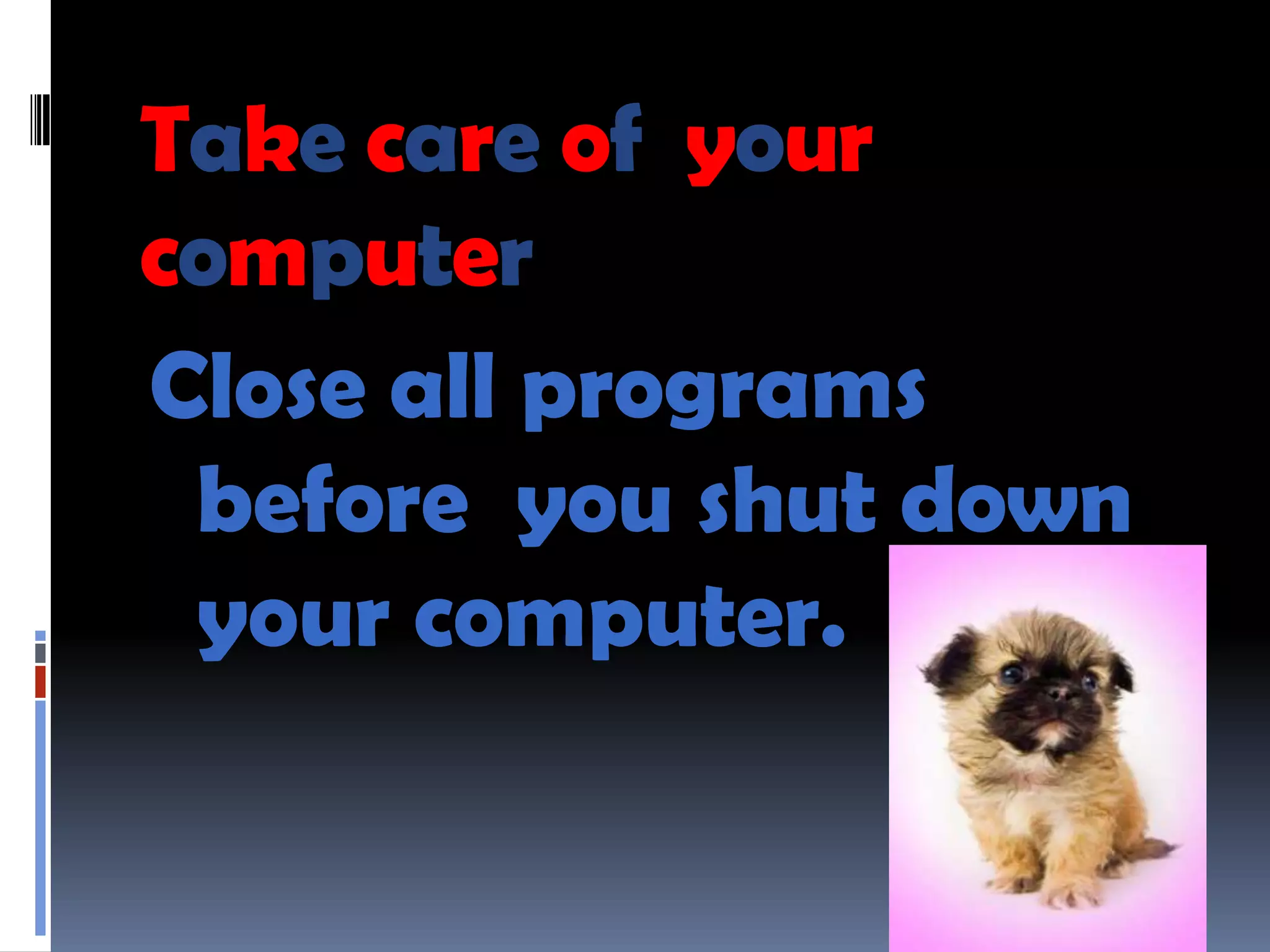 Take care of your computer

Close all programs before you shut down your computer.